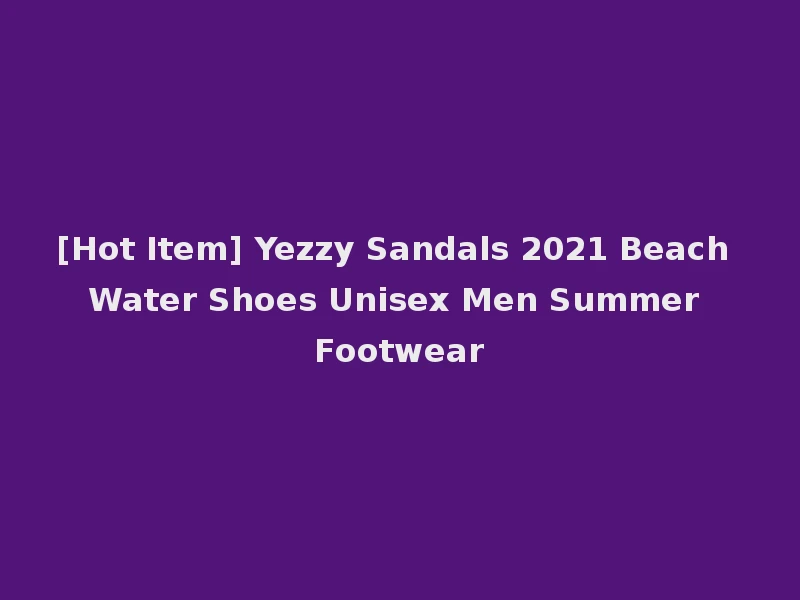 [Hot Item] Yezzy Sandals 2021 Beach Water Shoes Unisex Men Summer Footwear